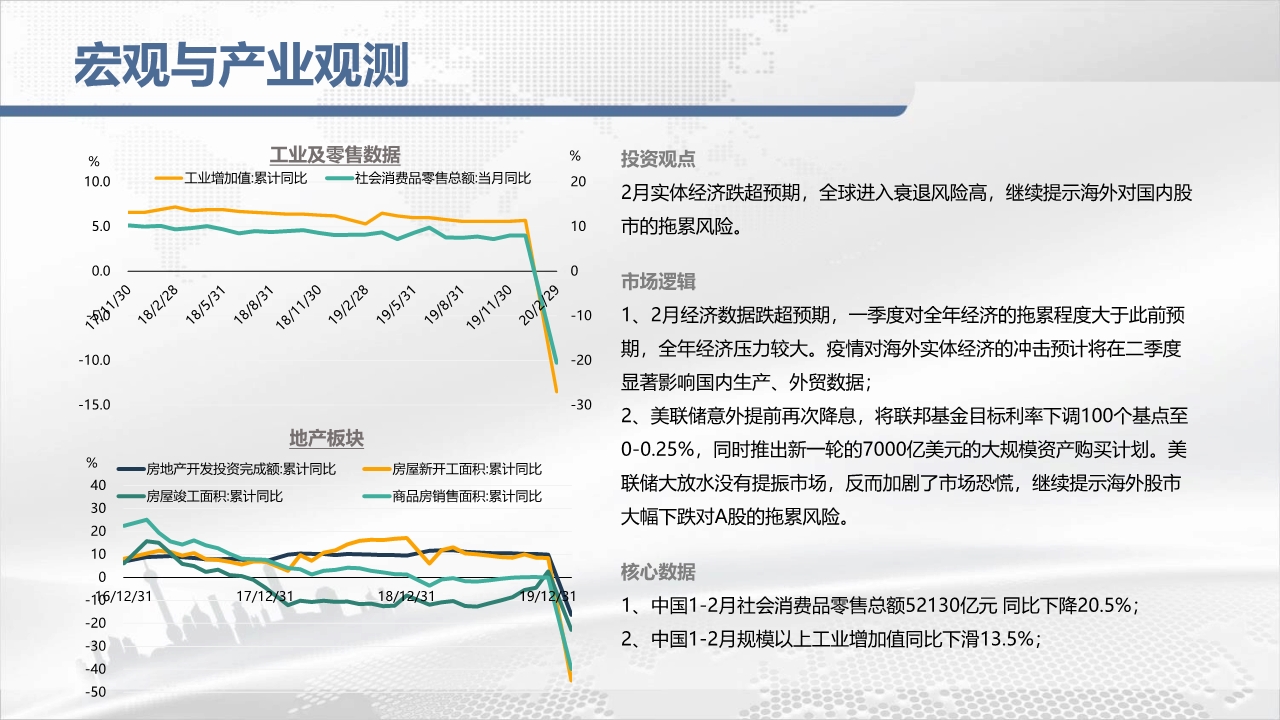 宏观与产业观测

工业及零售数据

%

%

工业增加值:累计同比

社会消费品零售总额:当月同比

10.0
5.0
0.0
-10.0
-15.0

20
10
0
-10
-20
-30

17/11/30
18/2/28
18/5/31
18/8/31
18/11/30
19/2/28
19/5/31
19/8/31
19/11/30
20/2/29

地产板块

%

房地产开发投资完成额:累计同比

房屋新开工面积:累计同比

房屋竣工面积:累计同比

商品房销售面积:累计同比

40
30
20
10
0
-10
-20
-30
-40
-50

16/12/31
17/12/31
18/12/31
19/12/31

投资观点

2月实体经济跌超预期，全球进入衰退风险高，继续提示海外对国内股市的拖累风险。

市场逻辑

1、2月经济数据跌超预期，一季度对全年经济的拖累程度大于此前预期，全年经济压力较大。疫情对海外实体经济的冲击预计将在二季度显著影响国内生产、外贸数据；

2、美联储意外提前再次降息，将联邦基金目标利率下调100个基点至0-0.25%，同时推出新一轮的7000亿美元的大规模资产购买计划。美联储大放水没有提振市场，反而加剧了市场恐慌，继续提示海外股市大幅下跌对A股的拖累风险。

核心数据

1、中国1-2月社会消费品零售总额52130亿元 同比下降20.5%；

2、中国1-2月规模以上工业增加值同比下滑13.5%；